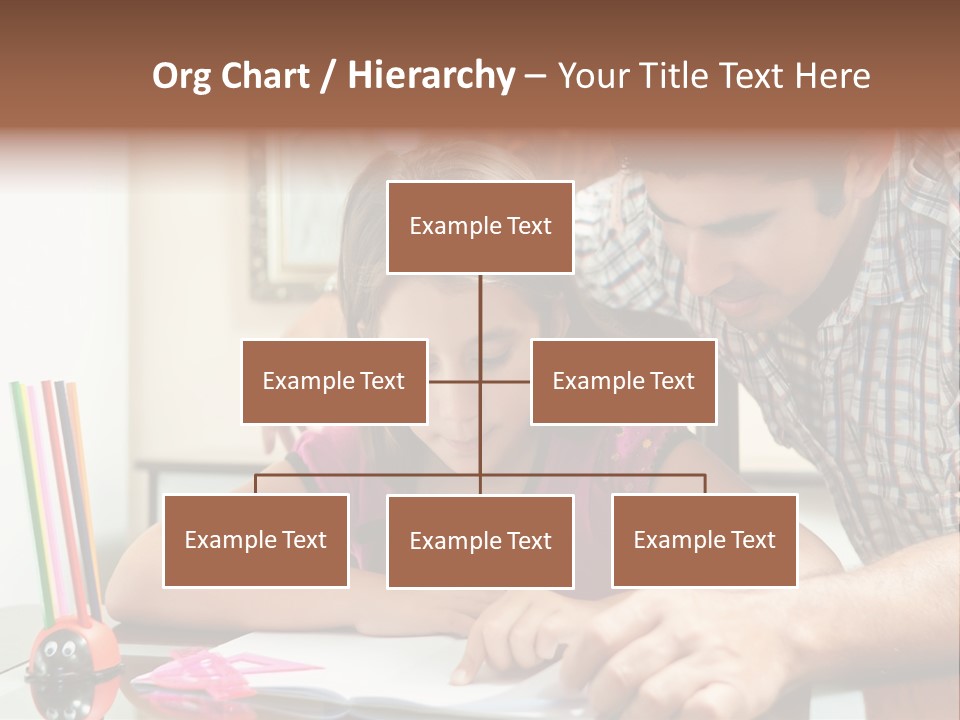 Org Chart / Hierarchy – Your Title Text Here

Example Text

Example Text

Example Text

Example Text

Example Text

Example Text